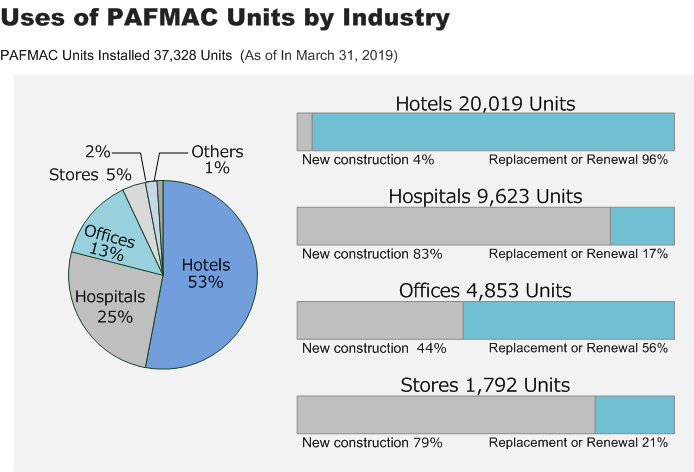 Uses of PAFMAC Units by Industry

PAFMAC Units Installed 37,328 Units (As of In March 31, 2019)

2%
Others 1%
Stores 5%
Offices 13%
Hotels 53%
Hospitals 25%

Hotels 20,019 Units
New construction 4%
Replacement or Renewal 96%

Hospitals 9,623 Units
New construction 83%
Replacement or Renewal 17%

Offices 4,853 Units
New construction 44%
Replacement or Renewal 56%

Stores 1,792 Units
New construction 79%
Replacement or Renewal 21%